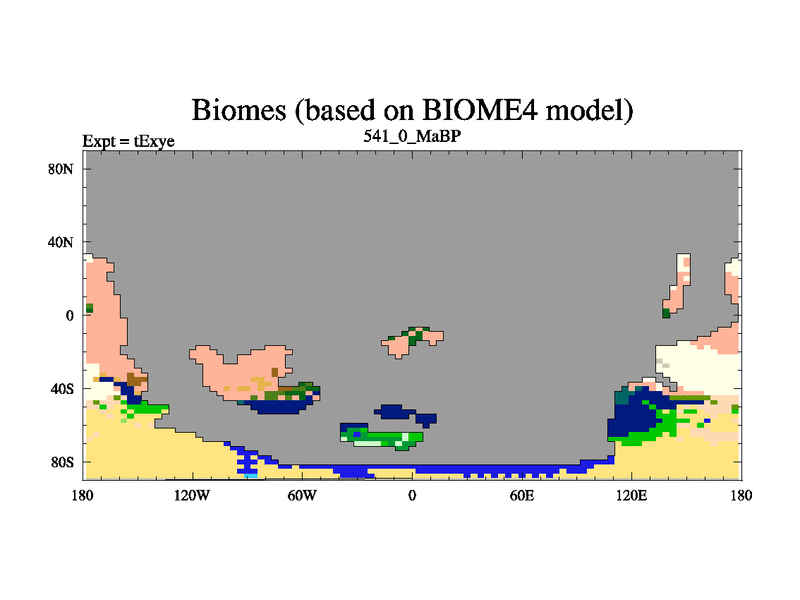 Biomes (based on BIOME4 model)
Expt = tExye
541_0_MaBP

80N
40N
0
40S
80S

180
120W
60W
0
60E
120E
180